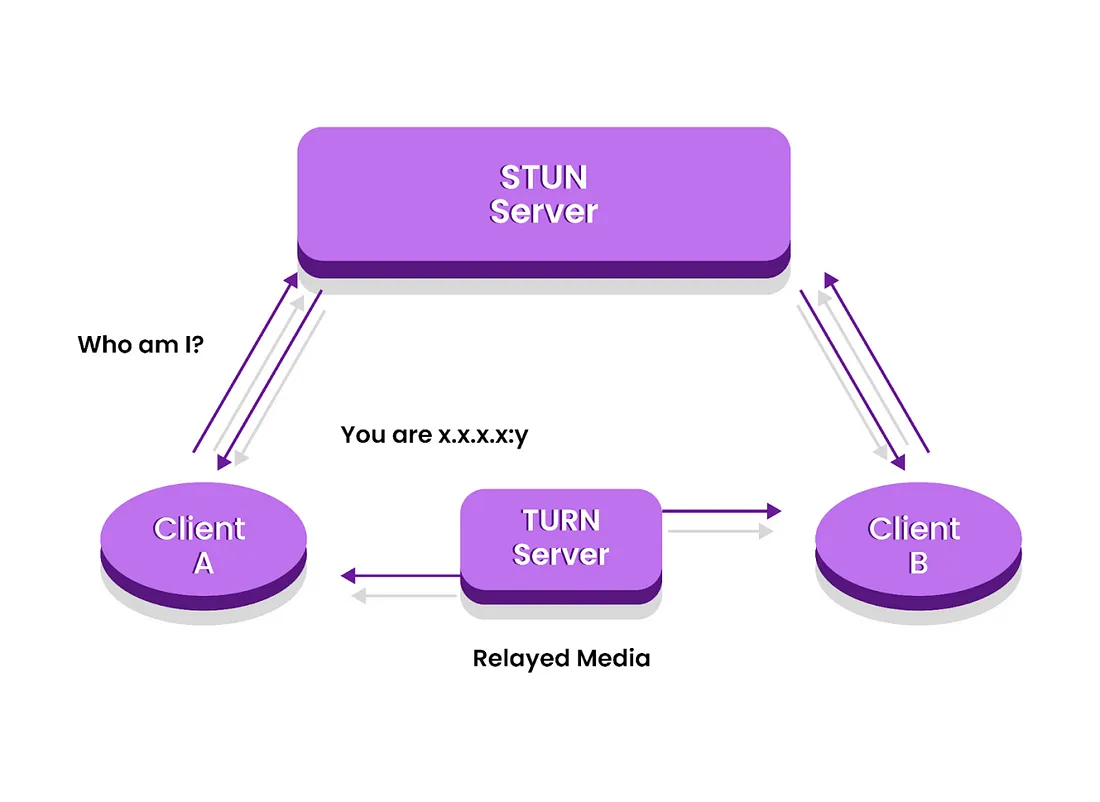 STUN
Server

Who am I?

You are x.x.x.x:y

Client
A

TURN
Server

Client
B

Relayed Media